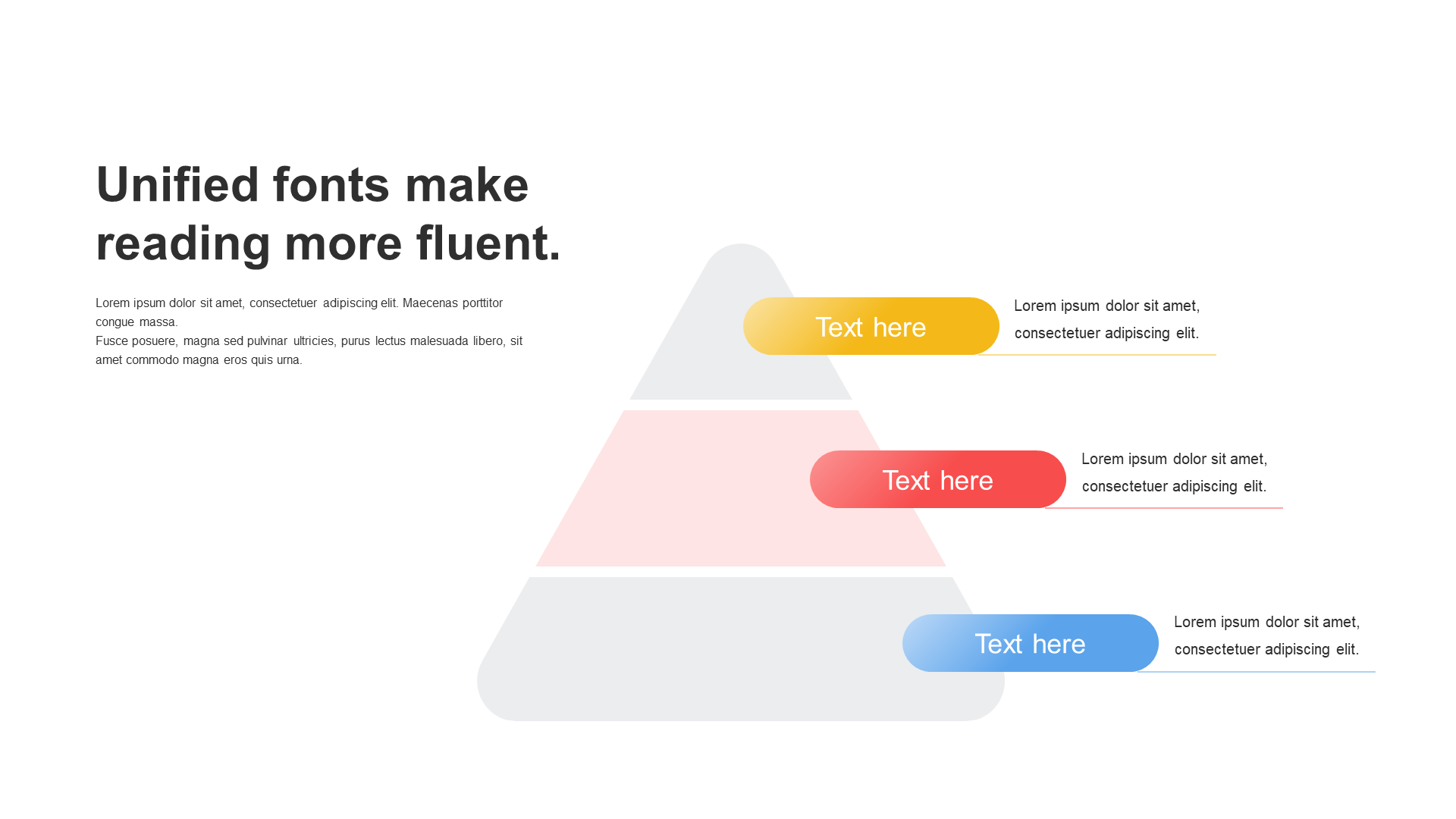 Unified fonts make reading more fluent.

Lorem ipsum dolor sit amet, consectetuer adipiscing elit. Maecenas porttitor congue massa.
Fusce posuere, magna sed pulvinar ultricies, purus lectus malesuada libero, sit amet commodo magna eros quis urna.

Text here

Lorem ipsum dolor sit amet, consectetuer adipiscing elit.

Text here

Lorem ipsum dolor sit amet, consectetuer adipiscing elit.

Text here

Lorem ipsum dolor sit amet, consectetuer adipiscing elit.